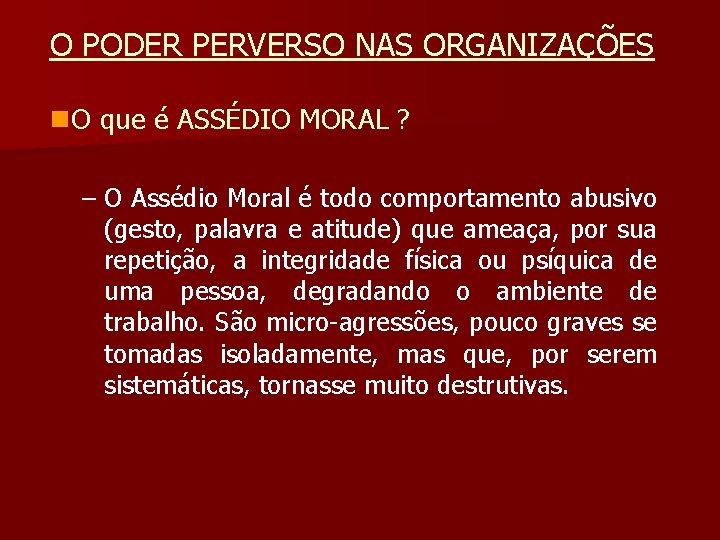 O PODER PERVERSO NAS ORGANIZAÇÕES

O que é ASSÉDIO MORAL ?

– O Assédio Moral é todo comportamento abusivo (gesto, palavra e atitude) que ameaça, por sua repetição, a integridade física ou psíquica de uma pessoa, degradando o ambiente de trabalho. São micro-agressões, pouco graves se tomadas isoladamente, mas que, por serem sistemáticas, tornasse muito destrutivas.